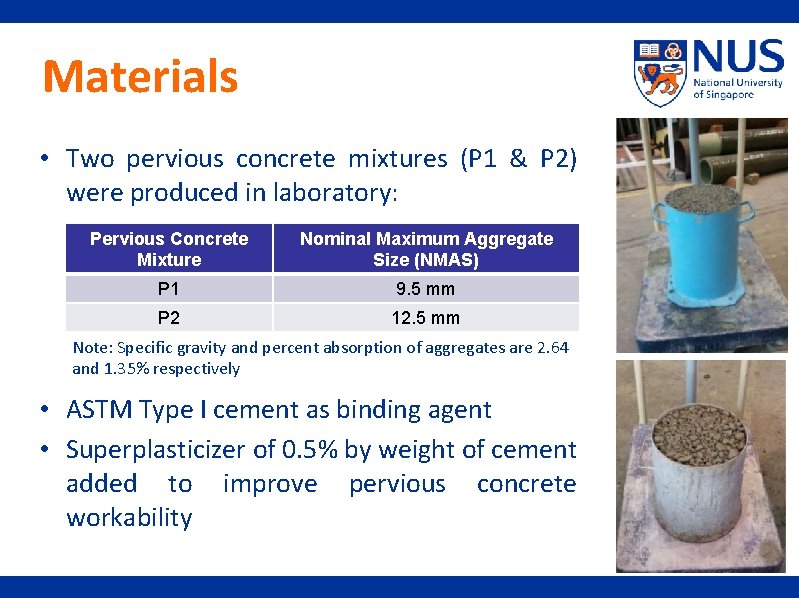 Materials

NUS
National University of Singapore

• Two pervious concrete mixtures (P1 & P2) were produced in laboratory:

| Pervious Concrete Mixture | Nominal Maximum Aggregate Size (NMAS) |
|---|---|
| P1 | 9.5 mm |
| P2 | 12.5 mm |

Note: Specific gravity and percent absorption of aggregates are 2.64 and 1.35% respectively

• ASTM Type I cement as binding agent

• Superplasticizer of 0.5% by weight of cement added to improve pervious concrete workability